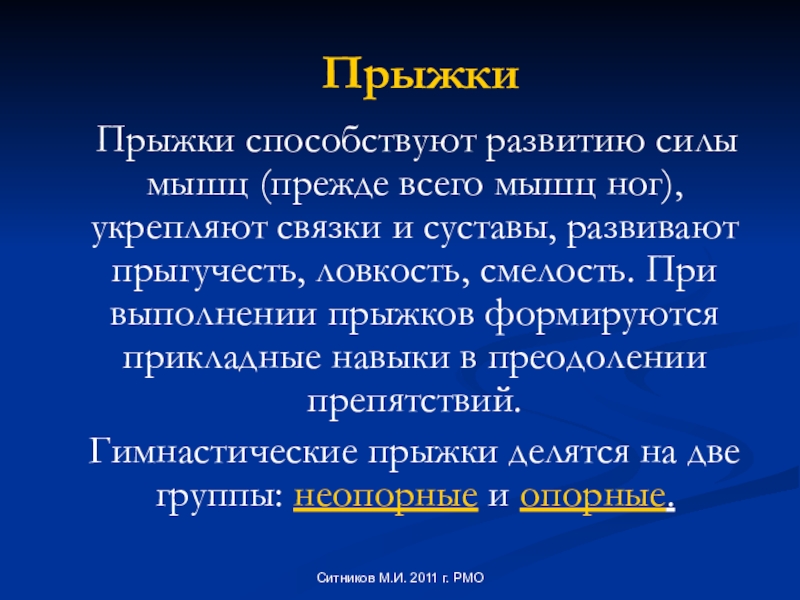 Прыжки

Прыжки способствуют развитию силы мышц (прежде всего мышц ног), укрепляют связки и суставы, развивают прыгучесть, ловкость, смелость. При выполнении прыжков формируются прикладные навыки в преодолении препятствий.

Гимнастические прыжки делятся на две группы: неопорные и опорные.

Ситников М.И. 2011 г. РМО